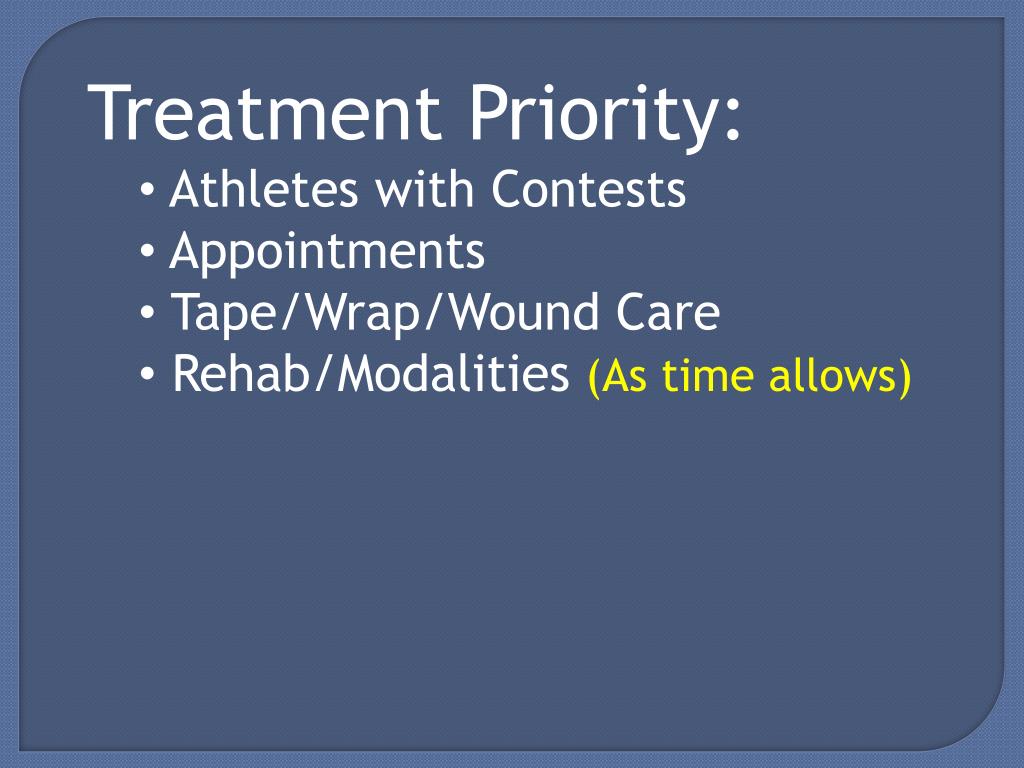 Treatment Priority:

• Athletes with Contests
• Appointments
• Tape/Wrap/Wound Care
• Rehab/Modalities (As time allows)